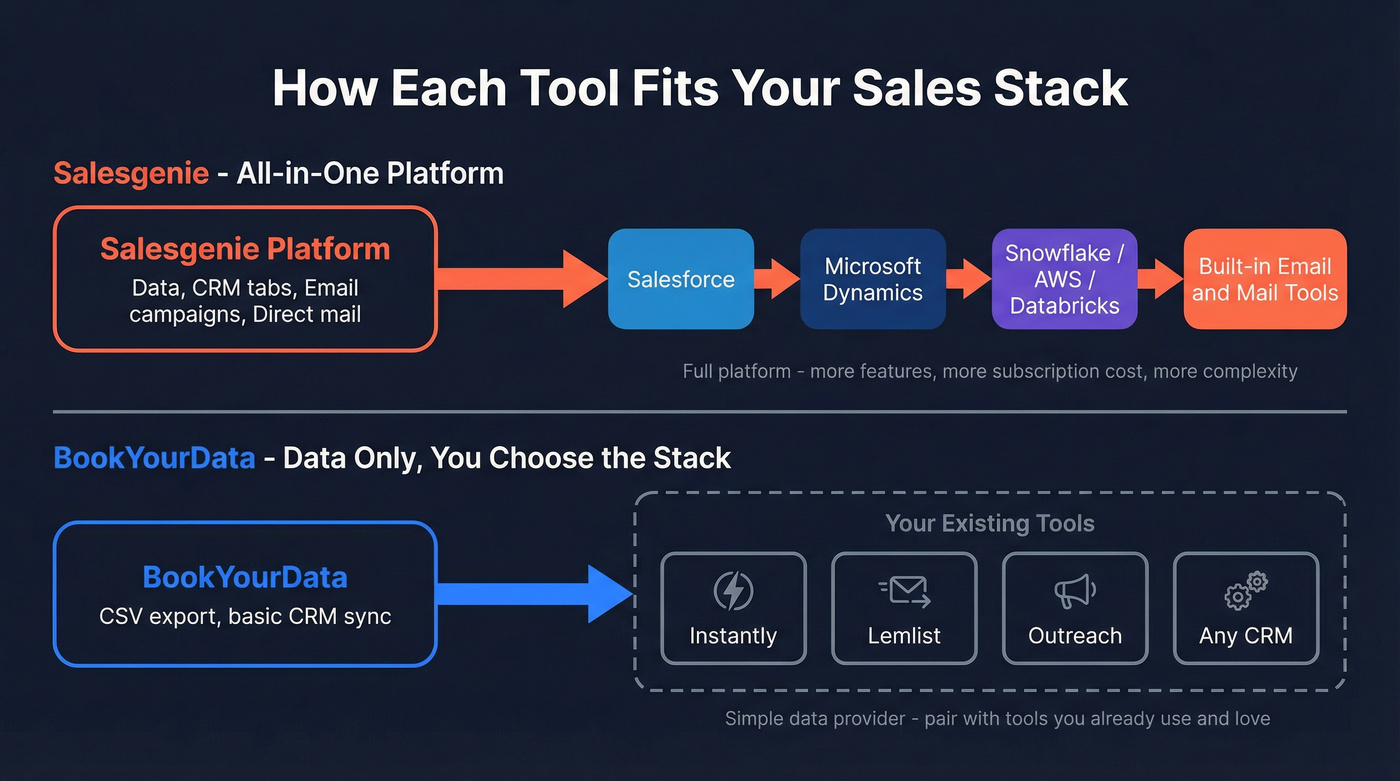 How Each Tool Fits Your Sales Stack

Salesgenie - All-in-One Platform

Salesgenie Platform
Data, CRM tabs, Email campaigns, Direct mail

Salesforce

Microsoft Dynamics

Snowflake / AWS / Databricks

Built-in Email and Mail Tools

Full platform - more features, more subscription cost, more complexity

BookYourData - Data Only, You Choose the Stack

BookYourData
CSV export, basic CRM sync

Your Existing Tools

Instantly

Lemlist

Outreach

Any CRM

Simple data provider - pair with tools you already use and love